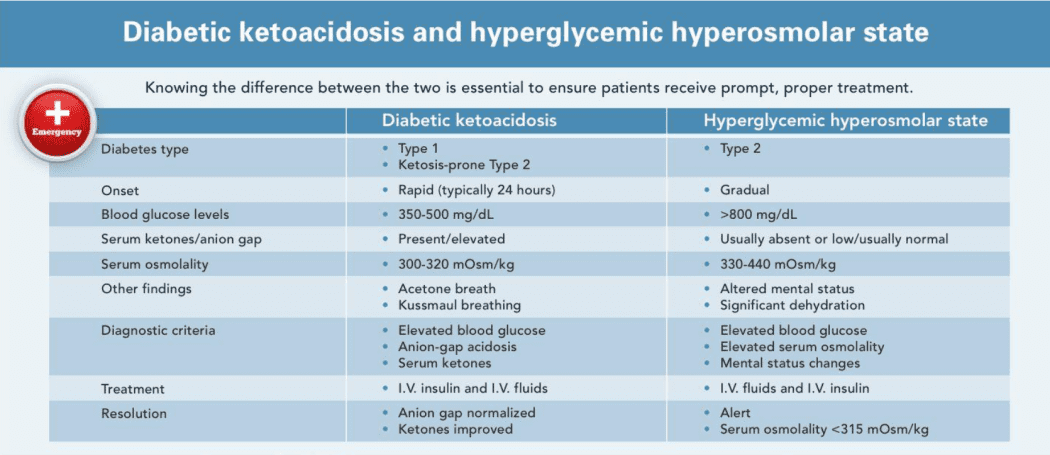 Diabetic ketoacidosis and hyperglycemic hyperosmolar state

Knowing the difference between the two is essential to ensure patients receive prompt, proper treatment.

Emergency

| | Diabetic ketoacidosis | Hyperglycemic hyperosmolar state |
|---|---|---|
| Diabetes type | • Type 1 • Ketosis-prone Type 2 | • Type 2 |
| Onset | • Rapid (typically 24 hours) | • Gradual |
| Blood glucose levels | • 350-500 mg/dL | • >800 mg/dL |
| Serum ketones/anion gap | • Present/elevated | • Usually absent or low/usually normal |
| Serum osmolality | • 300-320 mOsm/kg | • 330-440 mOsm/kg |
| Other findings | • Acetone breath • Kussmaul breathing | • Altered mental status • Significant dehydration |
| Diagnostic criteria | • Elevated blood glucose • Anion-gap acidosis • Serum ketones | • Elevated blood glucose • Elevated serum osmolality • Mental status changes |
| Treatment | • I.V. insulin and I.V. fluids | • I.V. fluids and I.V. insulin |
| Resolution | • Anion gap normalized • Ketones improved | • Alert • Serum osmolality <315 mOsm/kg |